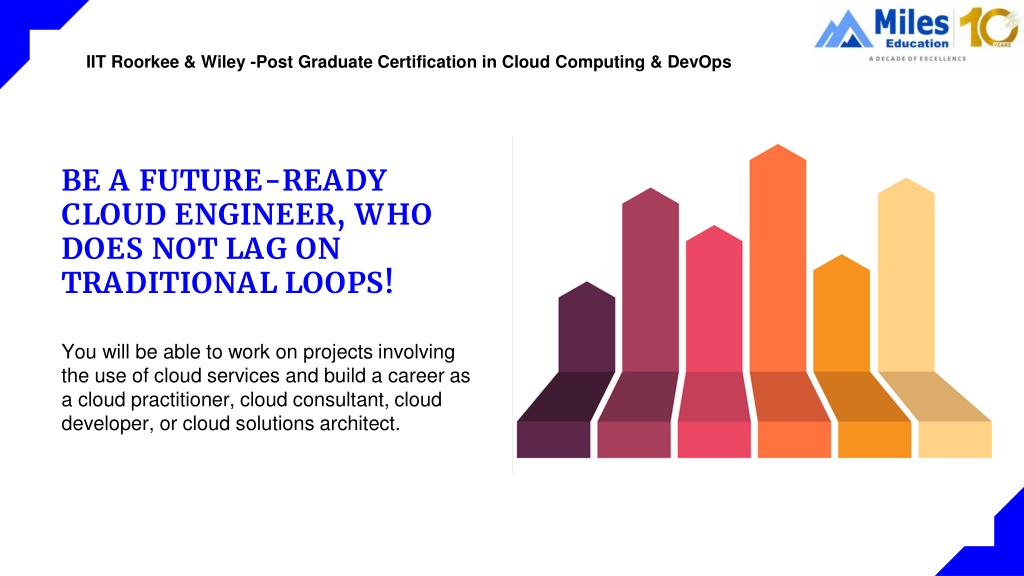 IIT Roorkee & Wiley -Post Graduate Certification in Cloud Computing & DevOps

Miles Education 10 YEARS
A DECADE OF EXCELLENCE

BE A FUTURE-READY CLOUD ENGINEER, WHO DOES NOT LAG ON TRADITIONAL LOOPS!

You will be able to work on projects involving the use of cloud services and build a career as a cloud practitioner, cloud consultant, cloud developer, or cloud solutions architect.